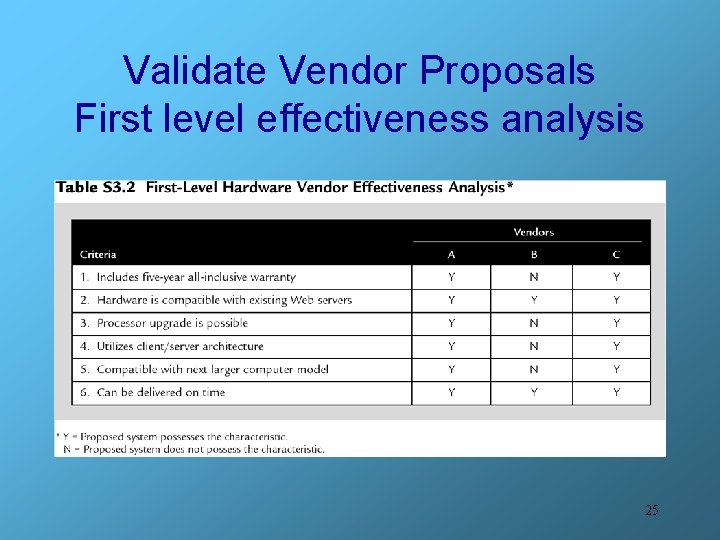 Validate Vendor Proposals
First level effectiveness analysis

Table S3.2 First-Level Hardware Vendor Effectiveness Analysis*

| Criteria | Vendors A | Vendors B | Vendors C |
|---|---|---|---|
| 1. Includes five-year all-inclusive warranty | Y | N | Y |
| 2. Hardware is compatible with existing Web servers | Y | Y | Y |
| 3. Processor upgrade is possible | Y | N | Y |
| 4. Utilizes client/server architecture | Y | N | Y |
| 5. Compatible with next larger computer model | Y | N | Y |
| 6. Can be delivered on time | Y | Y | Y |

* Y = Proposed system possesses the characteristic.
N = Proposed system does not possess the characteristic.

25